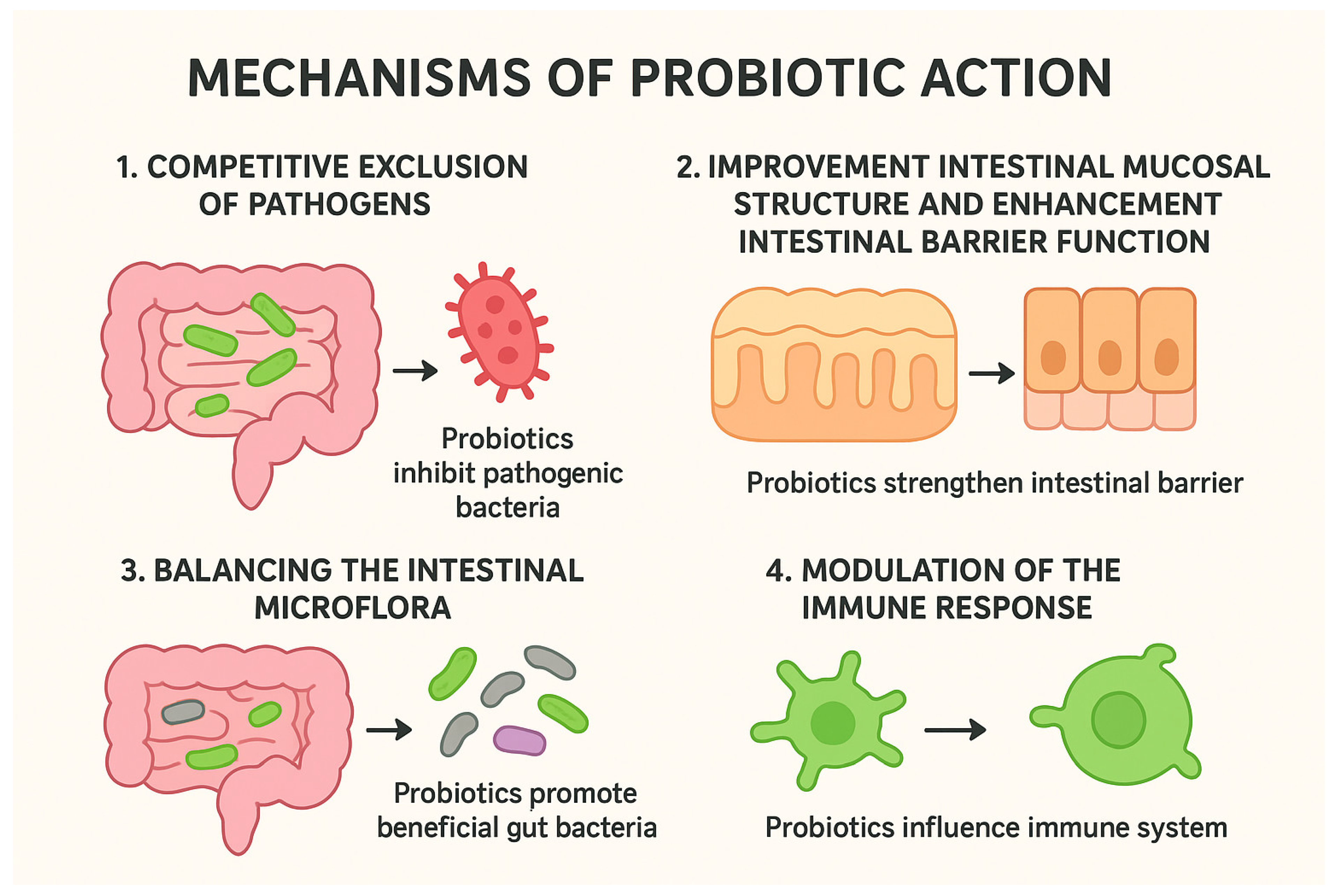 MECHANISMS OF PROBIOTIC ACTION

1. COMPETITIVE EXCLUSION OF PATHOGENS

Probiotics inhibit pathogenic bacteria

2. IMPROVEMENT INTESTINAL MUCOSAL STRUCTURE AND ENHANCEMENT INTESTINAL BARRIER FUNCTION

Probiotics strengthen intestinal barrier

3. BALANCING THE INTESTINAL MICROFLORA

Probiotics promote beneficial gut bacteria

4. MODULATION OF THE IMMUNE RESPONSE

Probiotics influence immune system